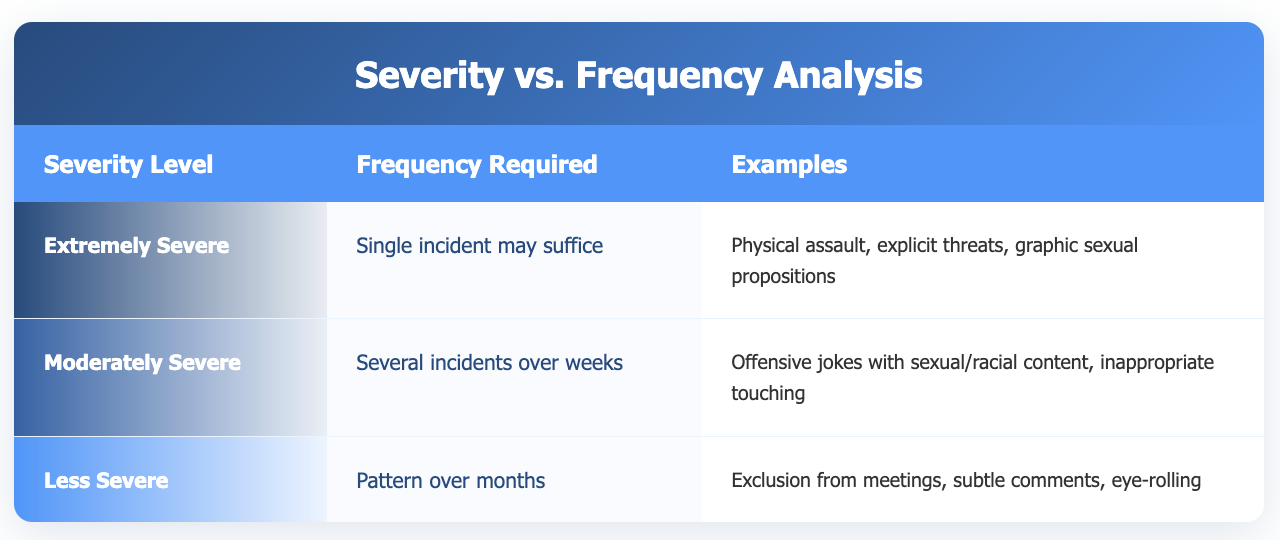 Severity vs. Frequency Analysis

| Severity Level | Frequency Required | Examples |
|---|---|---|
| Extremely Severe | Single incident may suffice | Physical assault, explicit threats, graphic sexual propositions |
| Moderately Severe | Several incidents over weeks | Offensive jokes with sexual/racial content, inappropriate touching |
| Less Severe | Pattern over months | Exclusion from meetings, subtle comments, eye-rolling |